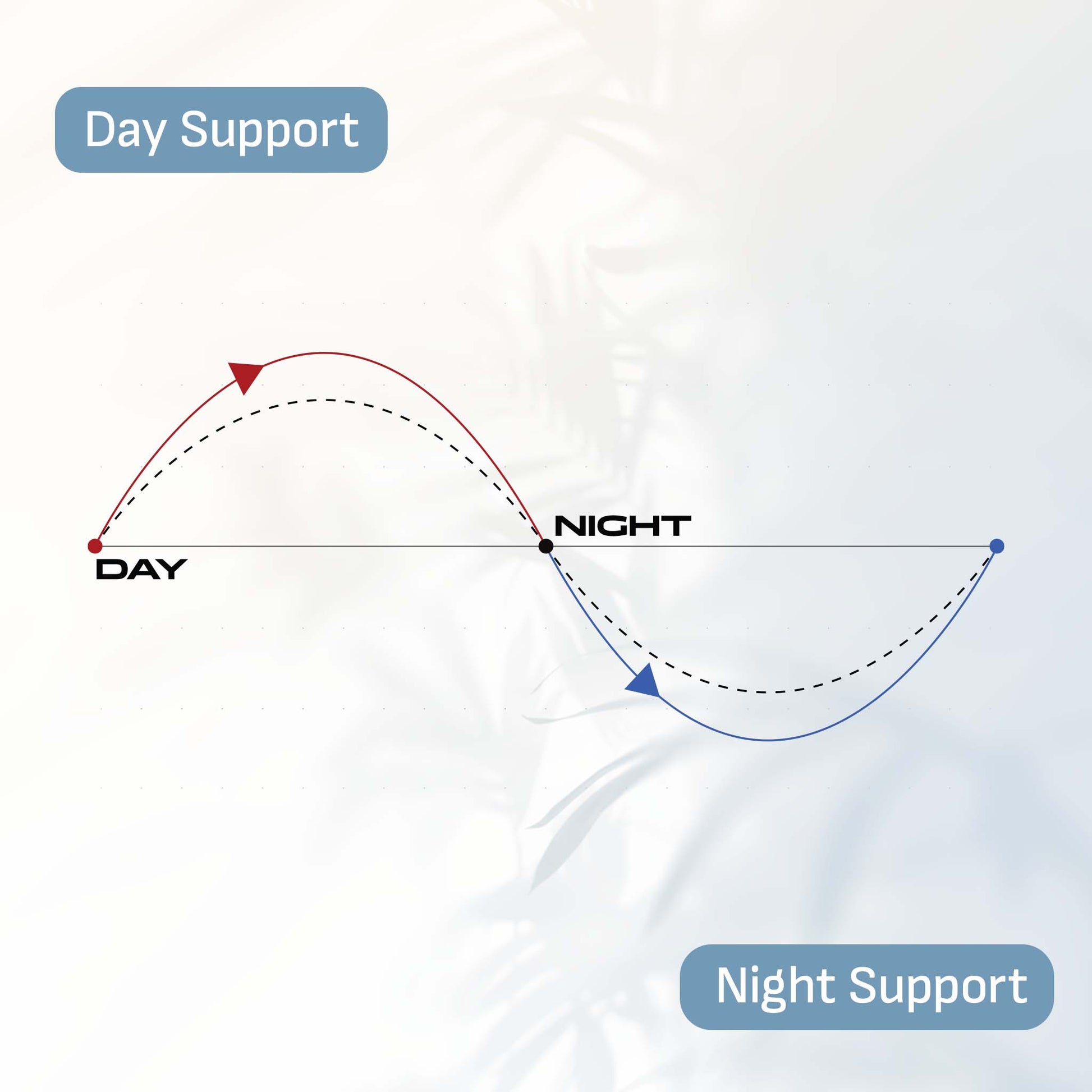 Day Support

NIGHT

DAY

Night Support